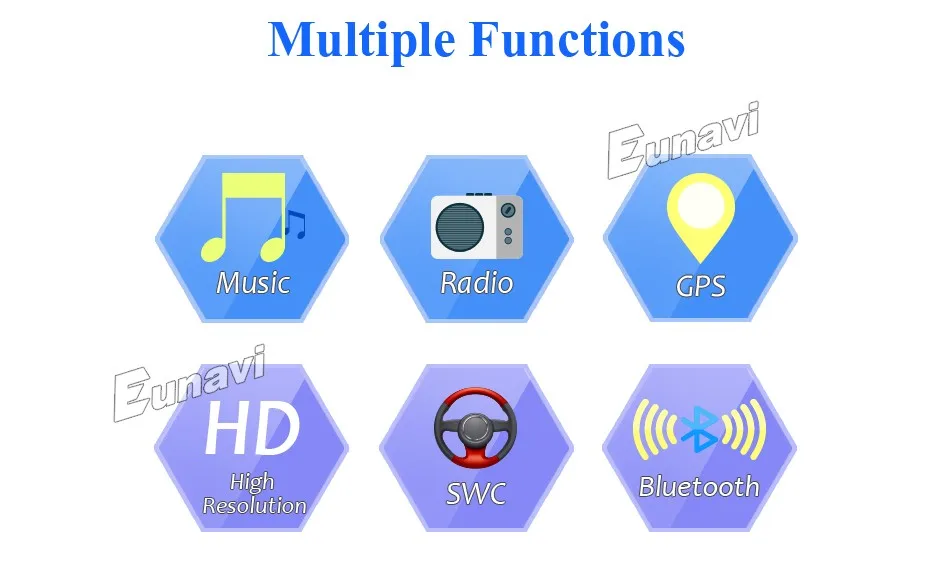 Multiple Functions

Eunavi

Music

Radio

GPS

Eunavi

HD
High
Resolution

SWC

Bluetooth